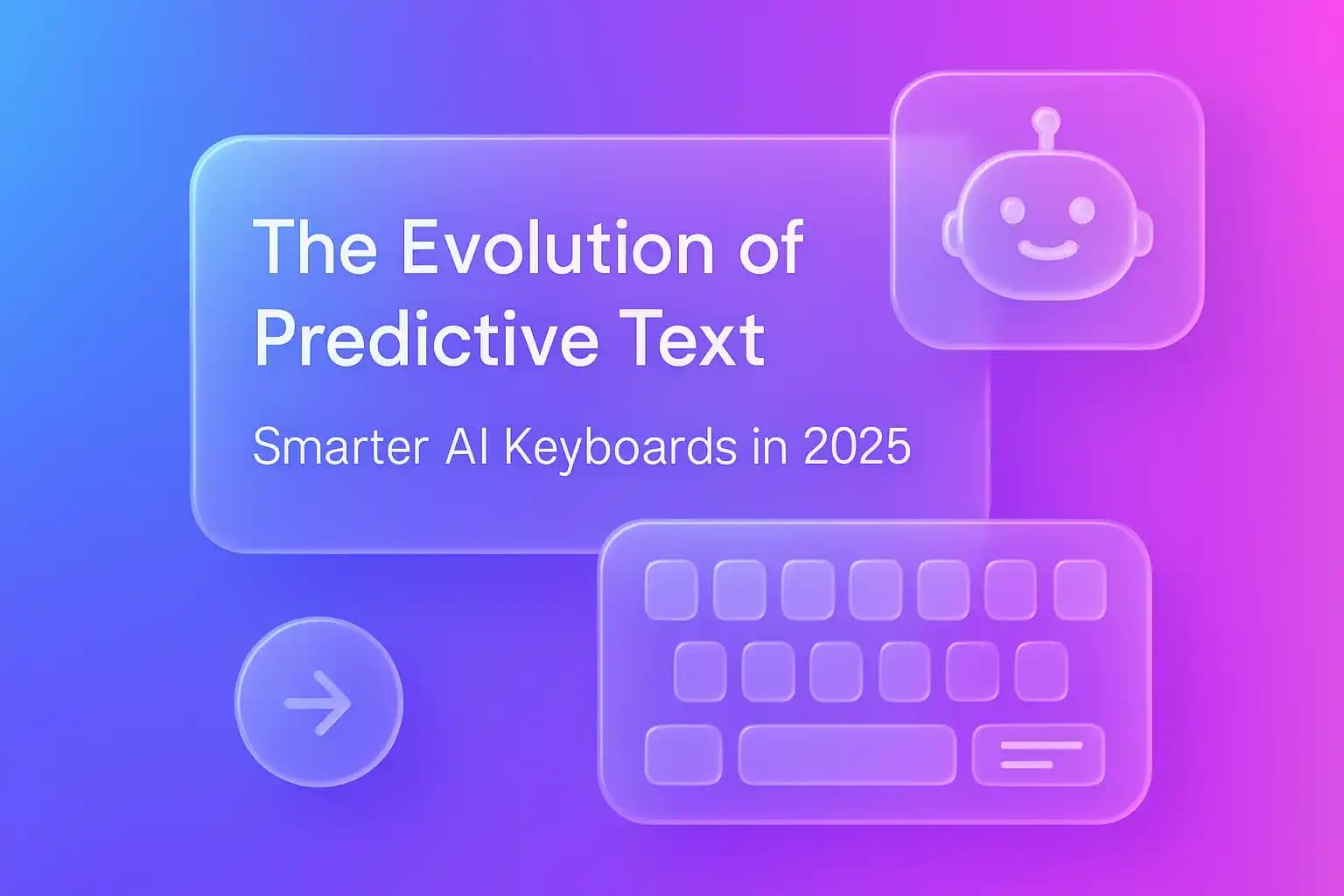 The Evolution of Predictive Text

Smarter AI Keyboards in 2025